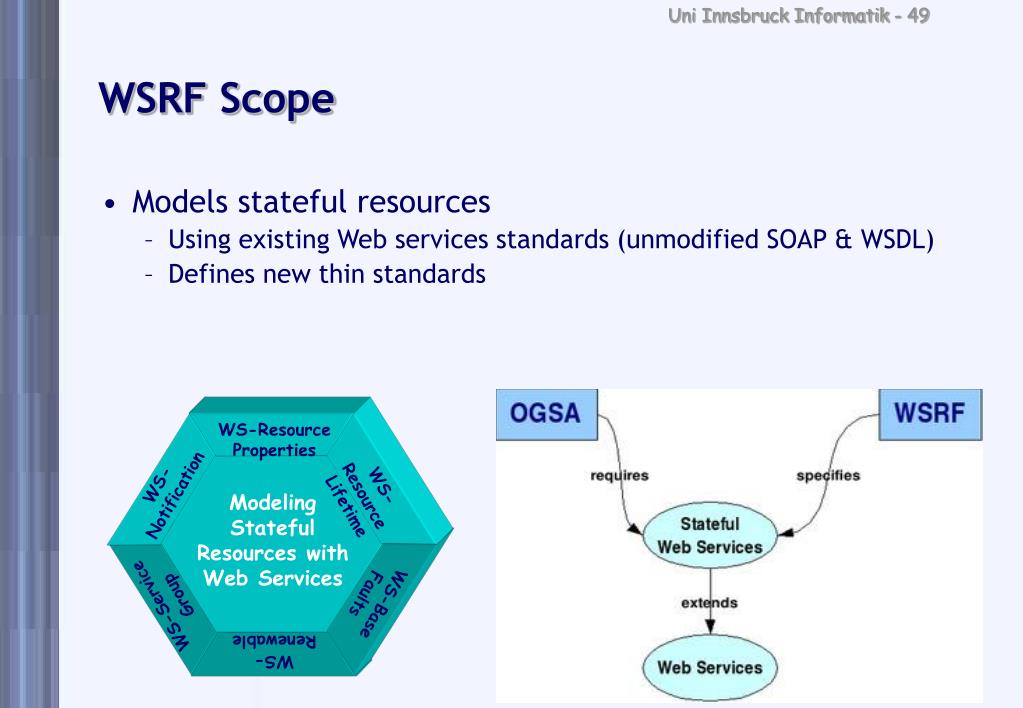 Uni Innsbruck Informatik - 49

WSRF Scope

• Models stateful resources
– Using existing Web services standards (unmodified SOAP & WSDL)
– Defines new thin standards

WS-Resource Properties

WS-Resource Lifetime

WS-Base Faults

WS-Renewable

WS-Service Group

WS-Notification

Modeling Stateful Resources with Web Services

OGSA

WSRF

requires

specifies

Stateful Web Services

extends

Web Services